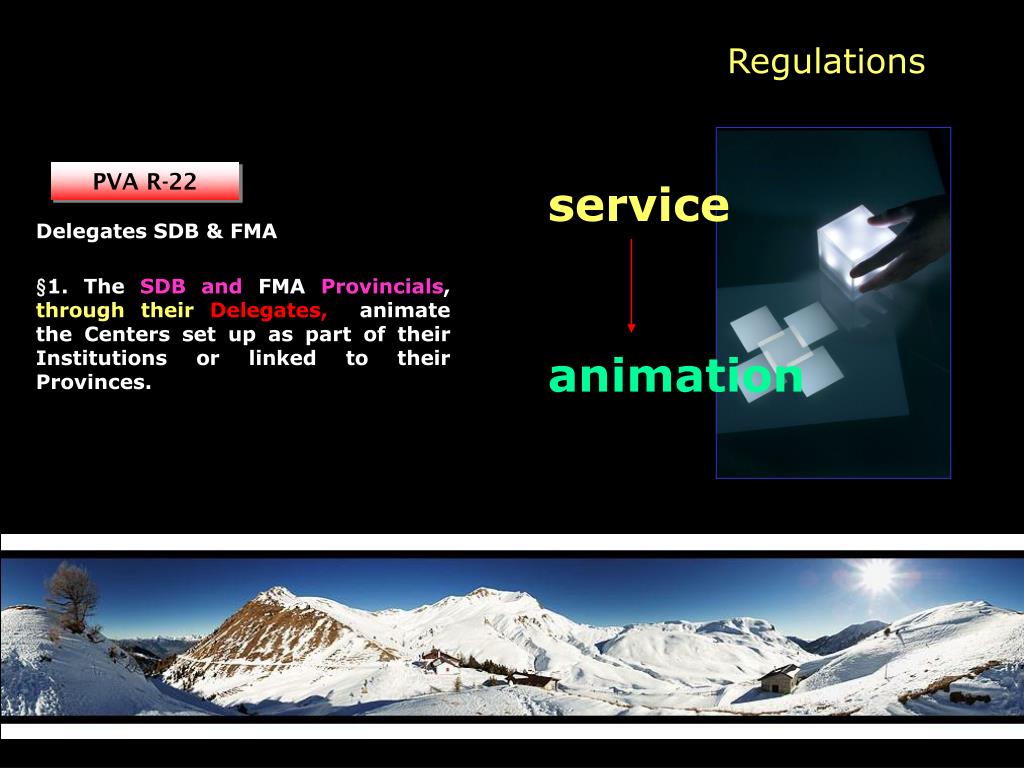 Regulations

PVA R-22

Delegates SDB & FMA

§1. The SDB and FMA Provincials, through their Delegates, animate the Centers set up as part of their Institutions or linked to their Provinces.

service

animation